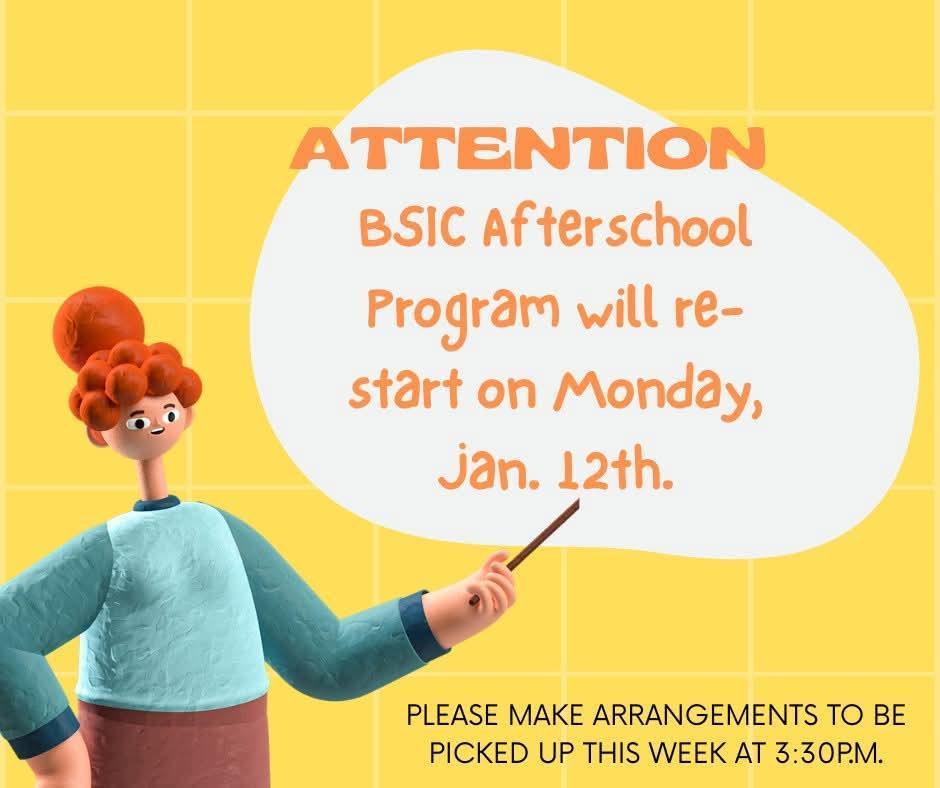 ATTENTION

BSIC Afterschool Program will re-start on Monday, Jan. 12th.

PLEASE MAKE ARRANGEMENTS TO BE PICKED UP THIS WEEK AT 3:30P.M.